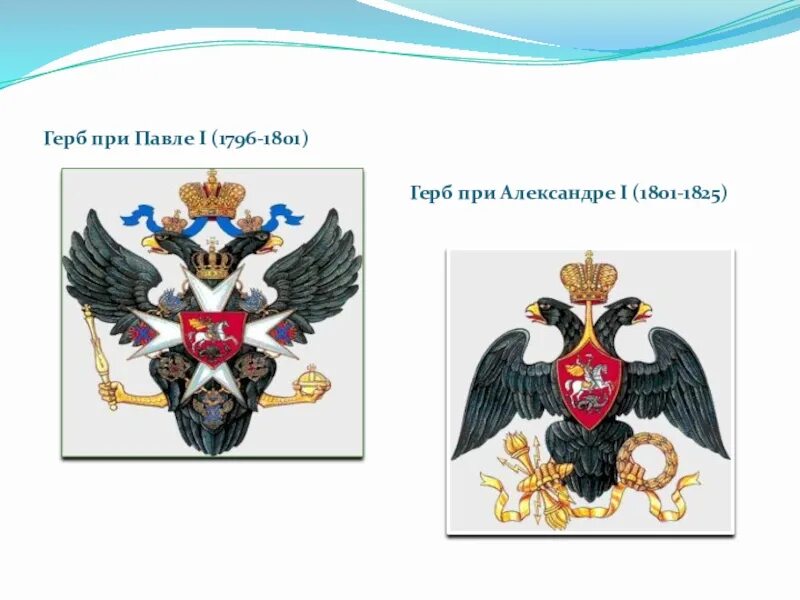 Герб при Павле I (1796-1801)

Герб при Александре I (1801-1825)